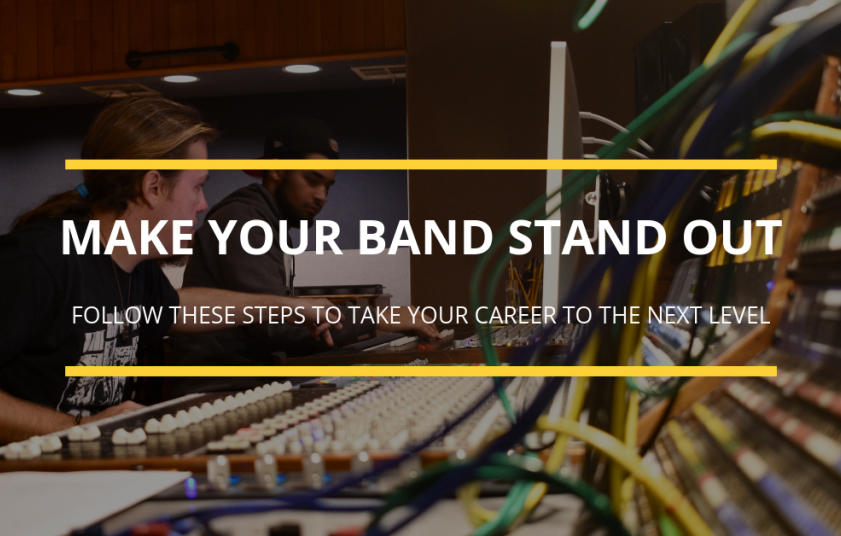 MAKE YOUR BAND STAND OUT

FOLLOW THESE STEPS TO TAKE YOUR CAREER TO THE NEXT LEVEL